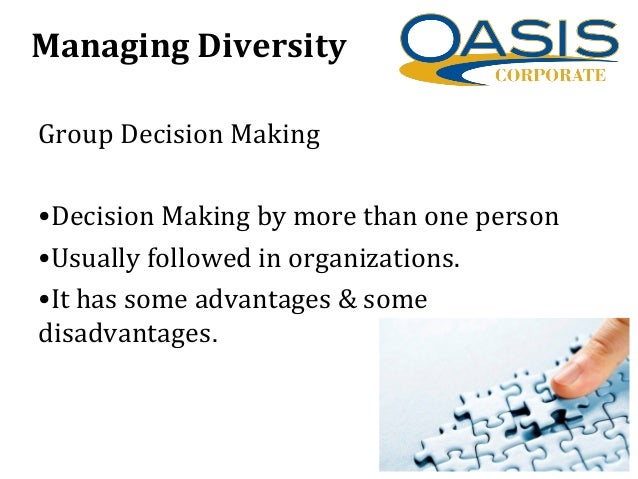 Managing Diversity

OASIS
CORPORATE

Group Decision Making

•Decision Making by more than one person
•Usually followed in organizations.
•It has some advantages & some disadvantages.